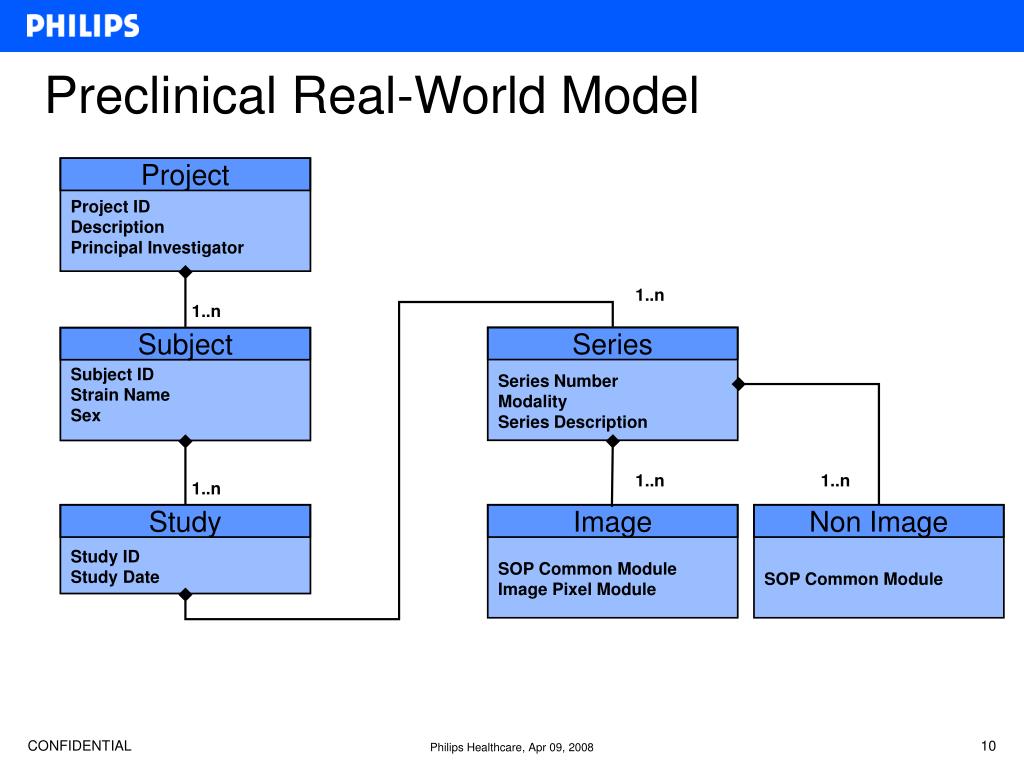 PHILIPS

Preclinical Real-World Model

Project
Project ID
Description
Principal Investigator

1..n

Subject
Subject ID
Strain Name
Sex

1..n

Study
Study ID
Study Date

1..n

Series
Series Number
Modality
Series Description

1..n

1..n

Image
SOP Common Module
Image Pixel Module

Non Image
SOP Common Module

CONFIDENTIAL

Philips Healthcare, Apr 09, 2008

10